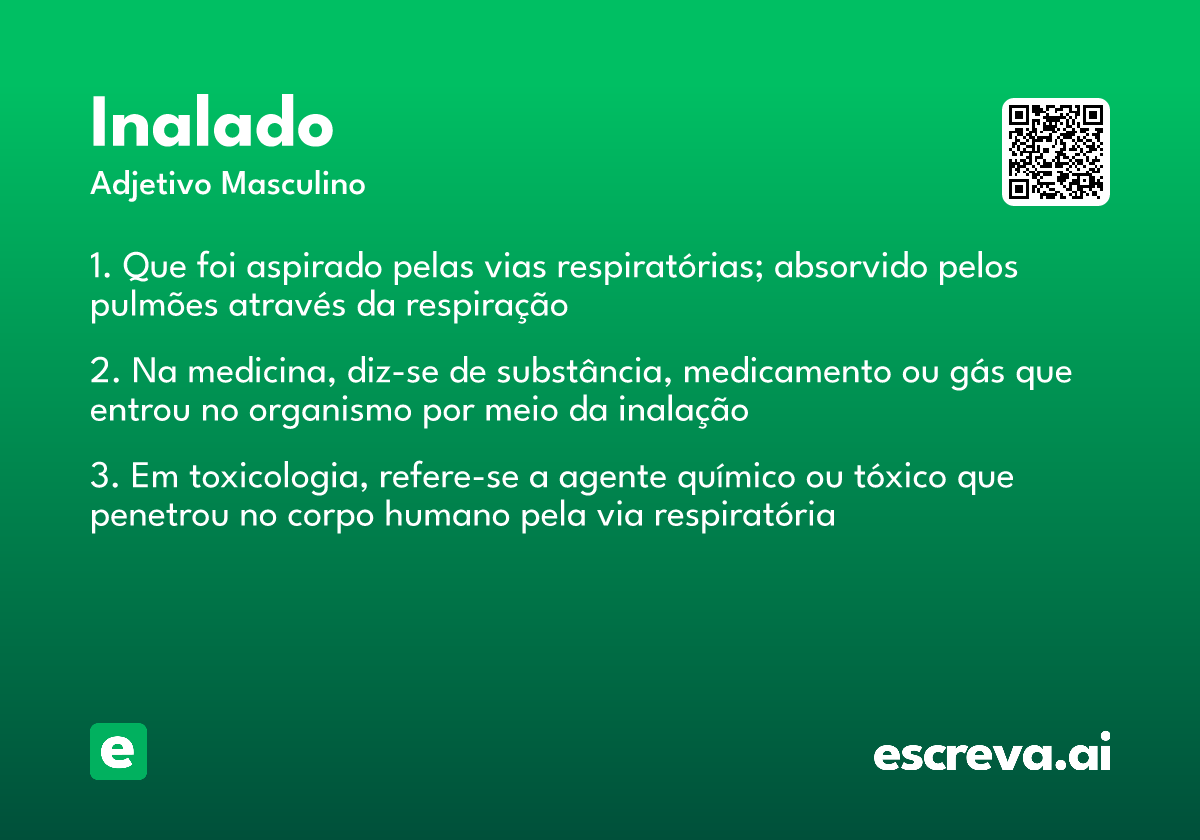 Inalado
Adjetivo Masculino

1. Que foi aspirado pelas vias respiratórias; absorvido pelos pulmões através da respiração

2. Na medicina, diz-se de substância, medicamento ou gás que entrou no organismo por meio da inalação

3. Em toxicologia, refere-se a agente químico ou tóxico que penetrou no corpo humano pela via respiratória

e

escreva.ai